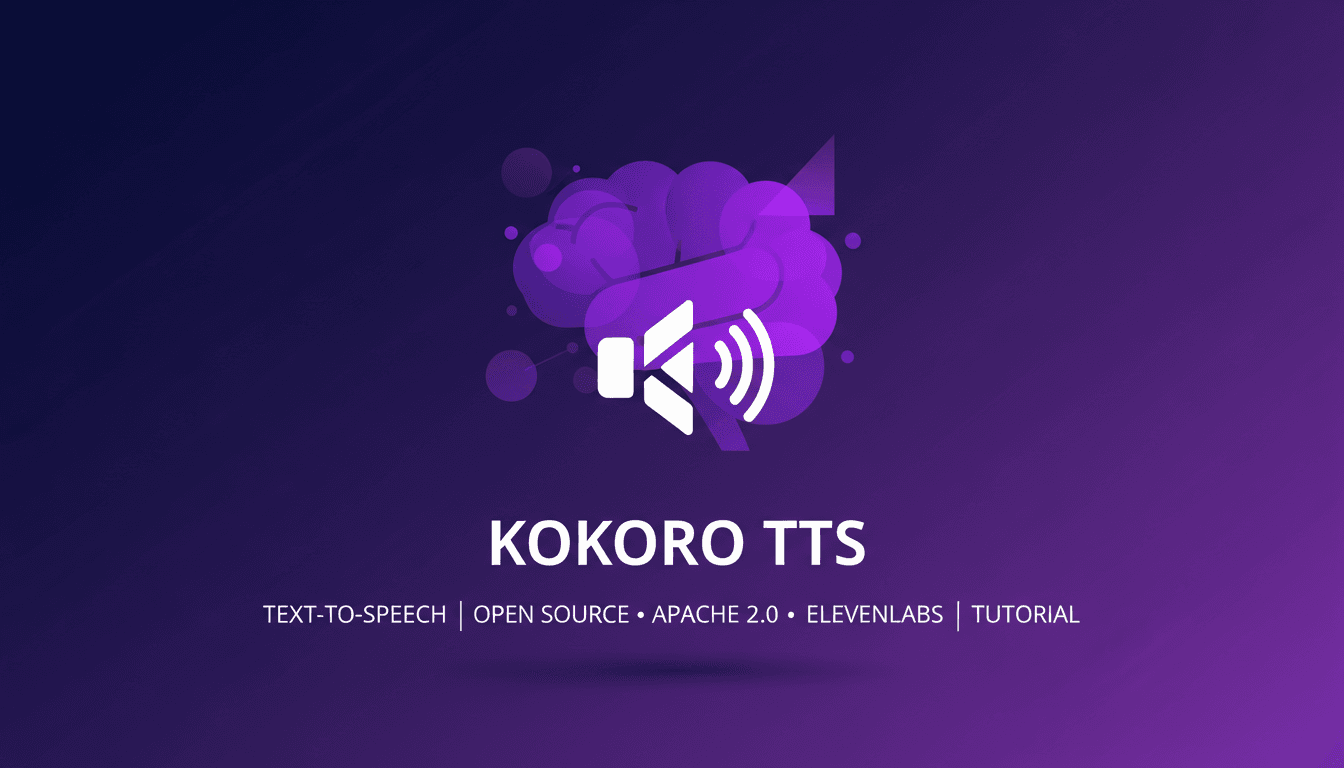 KOKORO TTS

TEXT-TO-SPEECH | OPEN SOURCE • APACHE 2.0 • ELEVENLABS | TUTORIAL